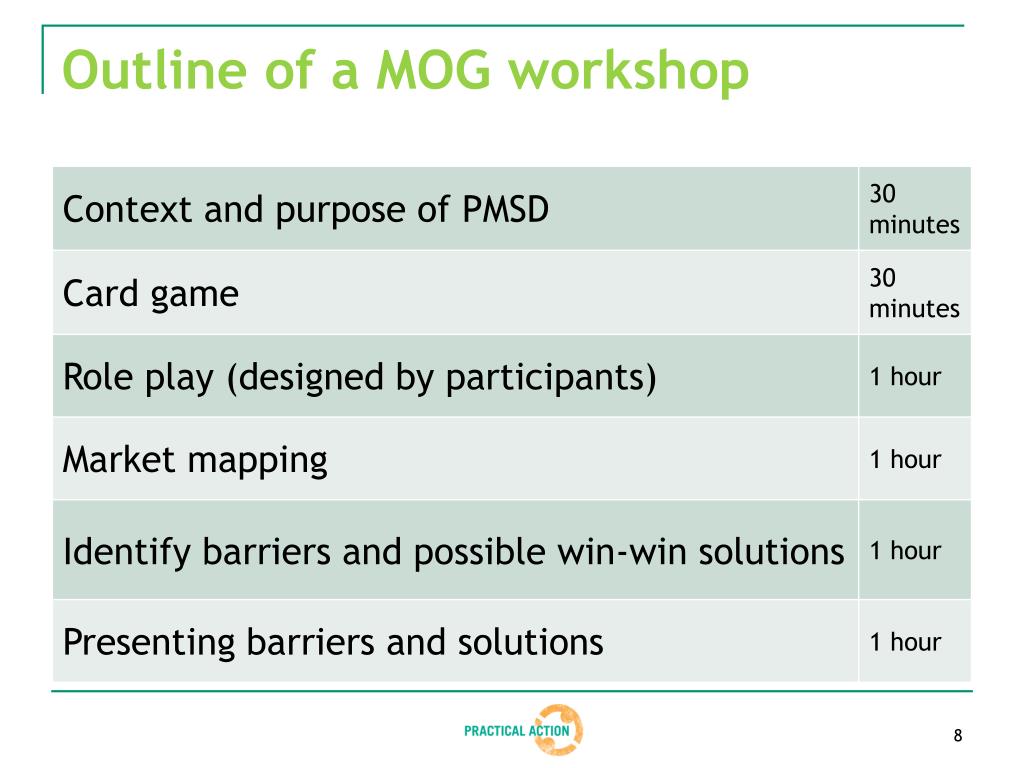 Outline of a MOG workshop

| Context and purpose of PMSD | 30 minutes |
|---|---|
| Card game | 30 minutes |
| Role play (designed by participants) | 1 hour |
| Market mapping | 1 hour |
| Identify barriers and possible win-win solutions | 1 hour |
| Presenting barriers and solutions | 1 hour |

PRACTICAL ACTION

8